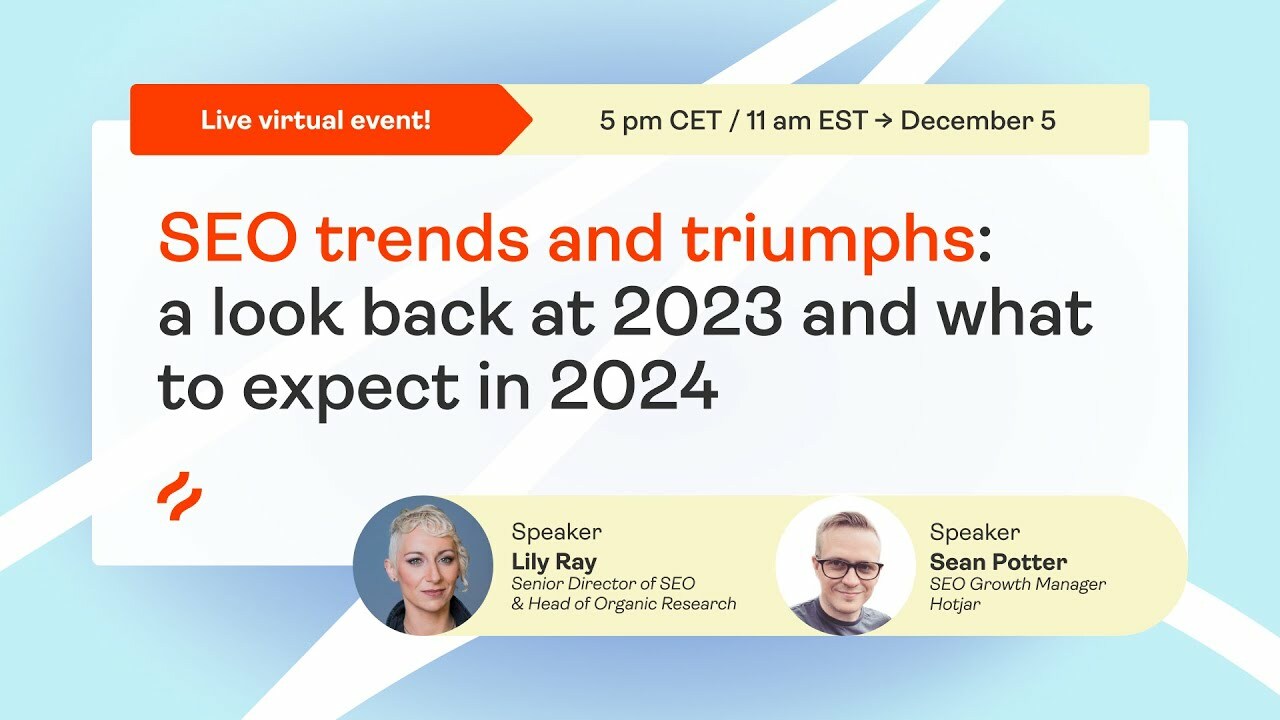 Live virtual event!

5 pm CET / 11 am EST → December 5

SEO trends and triumphs: a look back at 2023 and what to expect in 2024

Speaker
Lily Ray
Senior Director of SEO & Head of Organic Research

Speaker
Sean Potter
SEO Growth Manager
Hotjar